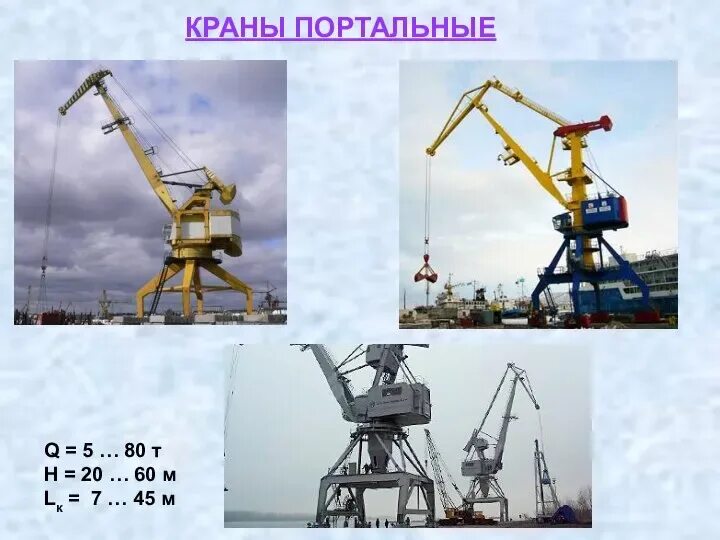 КРАНЫ ПОРТАЛЬНЫЕ

Q = 5 … 80 т
H = 20 … 60 м
$L_к$ = 7 … 45 м